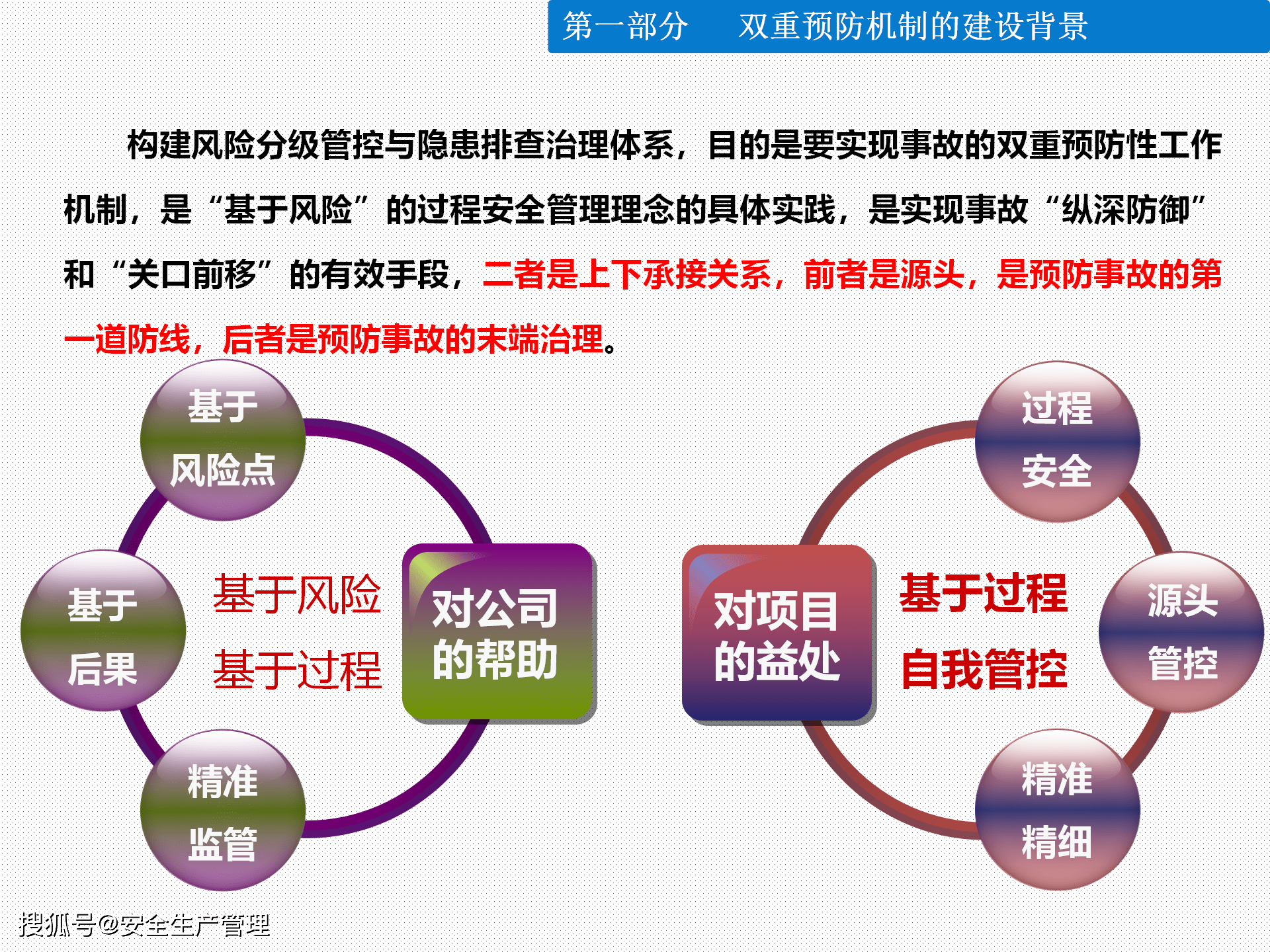 第一部分　双重预防机制的建设背景

构建风险分级管控与隐患排查治理体系，目的是要实现事故的双重预防性工作机制，是“基于风险”的过程安全管理理念的具体实践，是实现事故“纵深防御”和“关口前移”的有效手段，二者是上下承接关系，前者是源头，是预防事故的第一道防线，后者是预防事故的末端治理。

基于风险点

基于后果

精准监管

基于风险

基于过程

对公司的帮助

对项目的益处

基于过程

自我管控

过程安全

源头管控

精准精细

搜狐号@安全生产管理